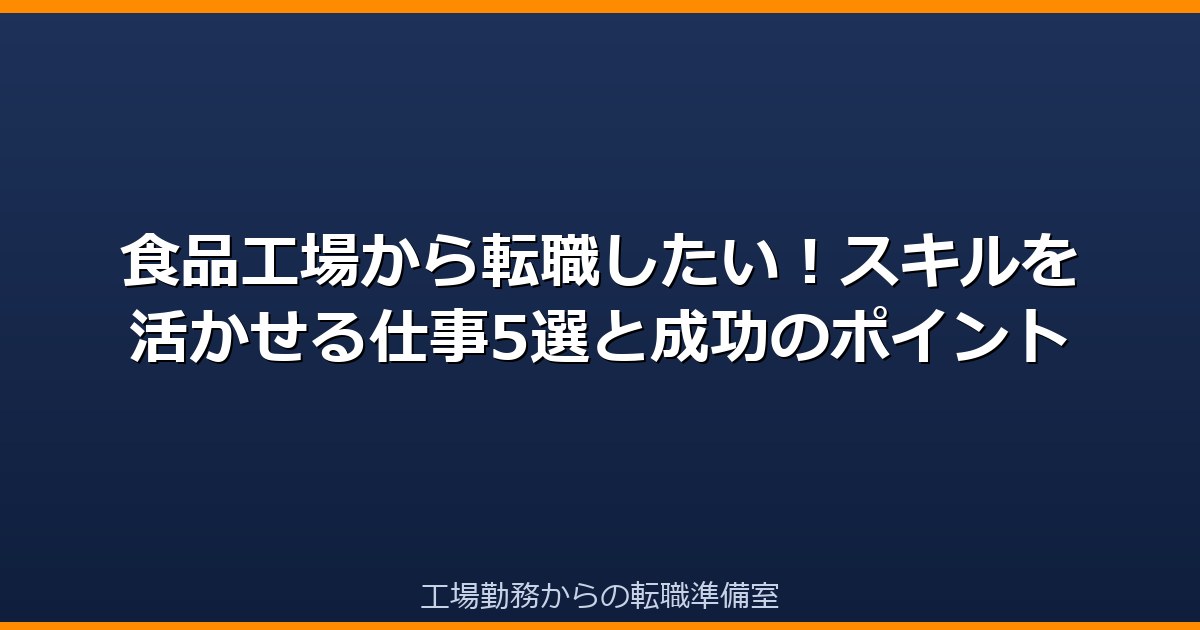 食品工場から転職したい！スキルを活かせる仕事5選と成功のポイント

工場勤務からの転職準備室